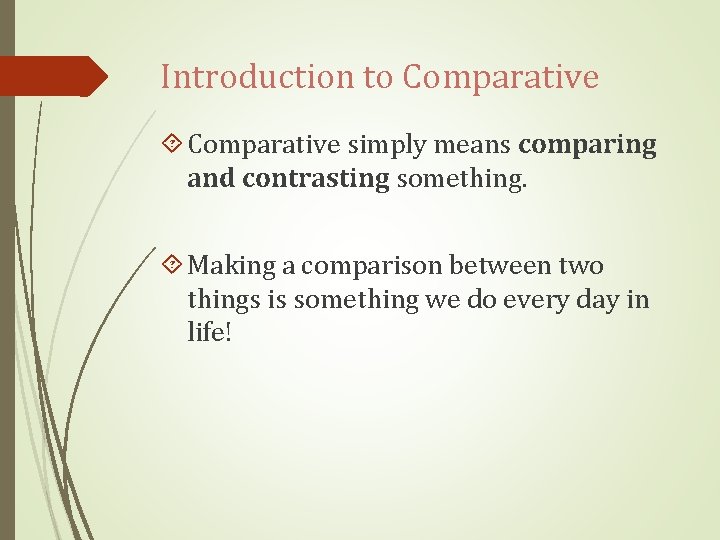 Introduction to Comparative

Comparative simply means comparing and contrasting something.

Making a comparison between two things is something we do every day in life!